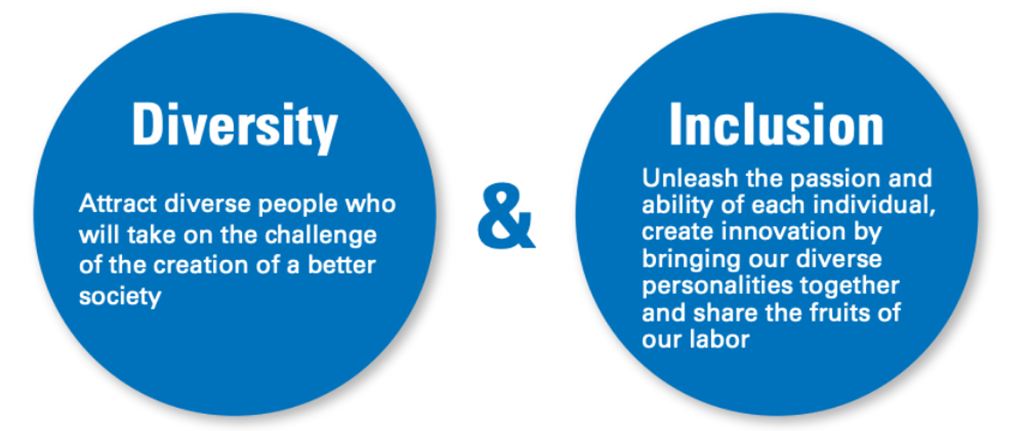 Diversity

Attract diverse people who will take on the challenge of the creation of a better society

&

Inclusion

Unleash the passion and ability of each individual, create innovation by bringing our diverse personalities together and share the fruits of our labor